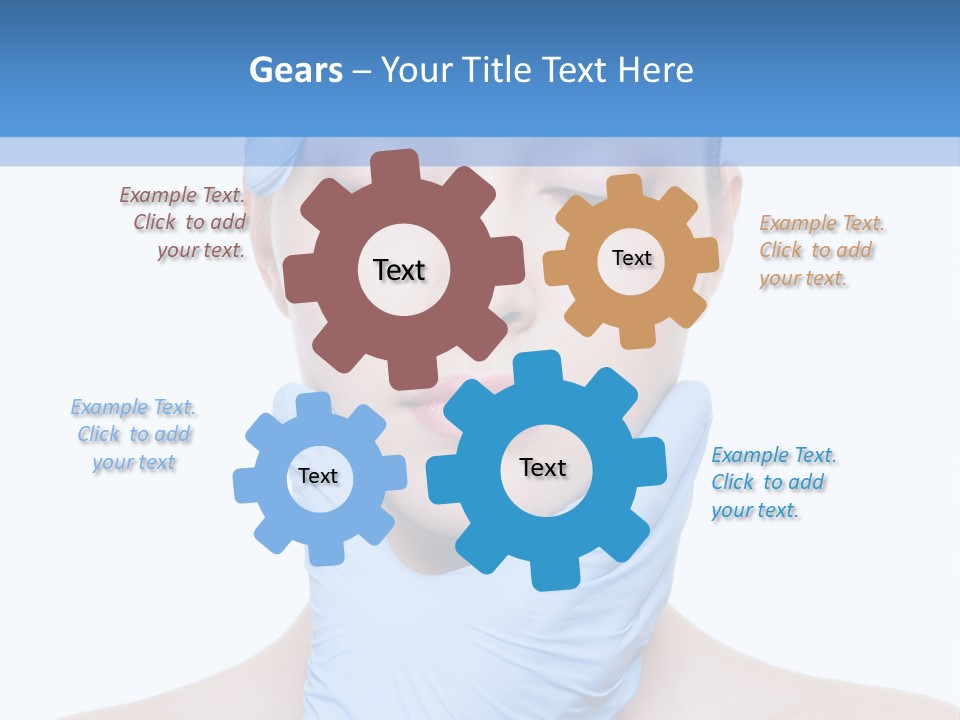 Gears – Your Title Text Here

Example Text. Click to add your text.

Text

Text

Example Text. Click to add your text.

Example Text. Click to add your text

Text

Text

Example Text. Click to add your text.